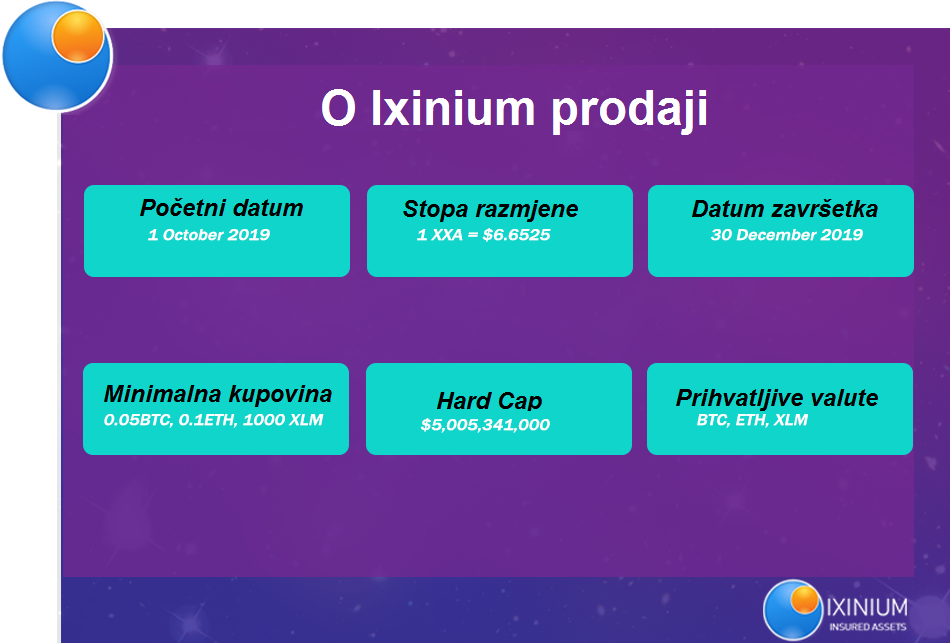 O Ixinium prodaji

Početni datum
1 October 2019

Stopa razmjene
1 XXA = $6.6525

Datum završetka
30 December 2019

Minimalna kupovina
0.05BTC, 0.1ETH, 1000 XLM

Hard Cap
$5,005,341,000

Prihvatljive valute
BTC, ETH, XLM

IXINIUM
INSURED ASSETS